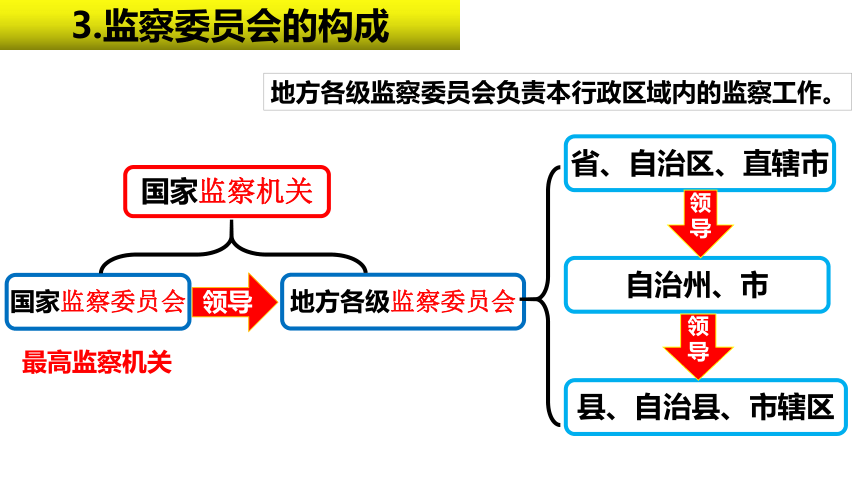 3.监察委员会的构成

地方各级监察委员会负责本行政区域内的监察工作。

国家监察机关

国家监察委员会

领导

地方各级监察委员会

最高监察机关

省、自治区、直辖市

领导

自治州、市

领导

县、自治县、市辖区